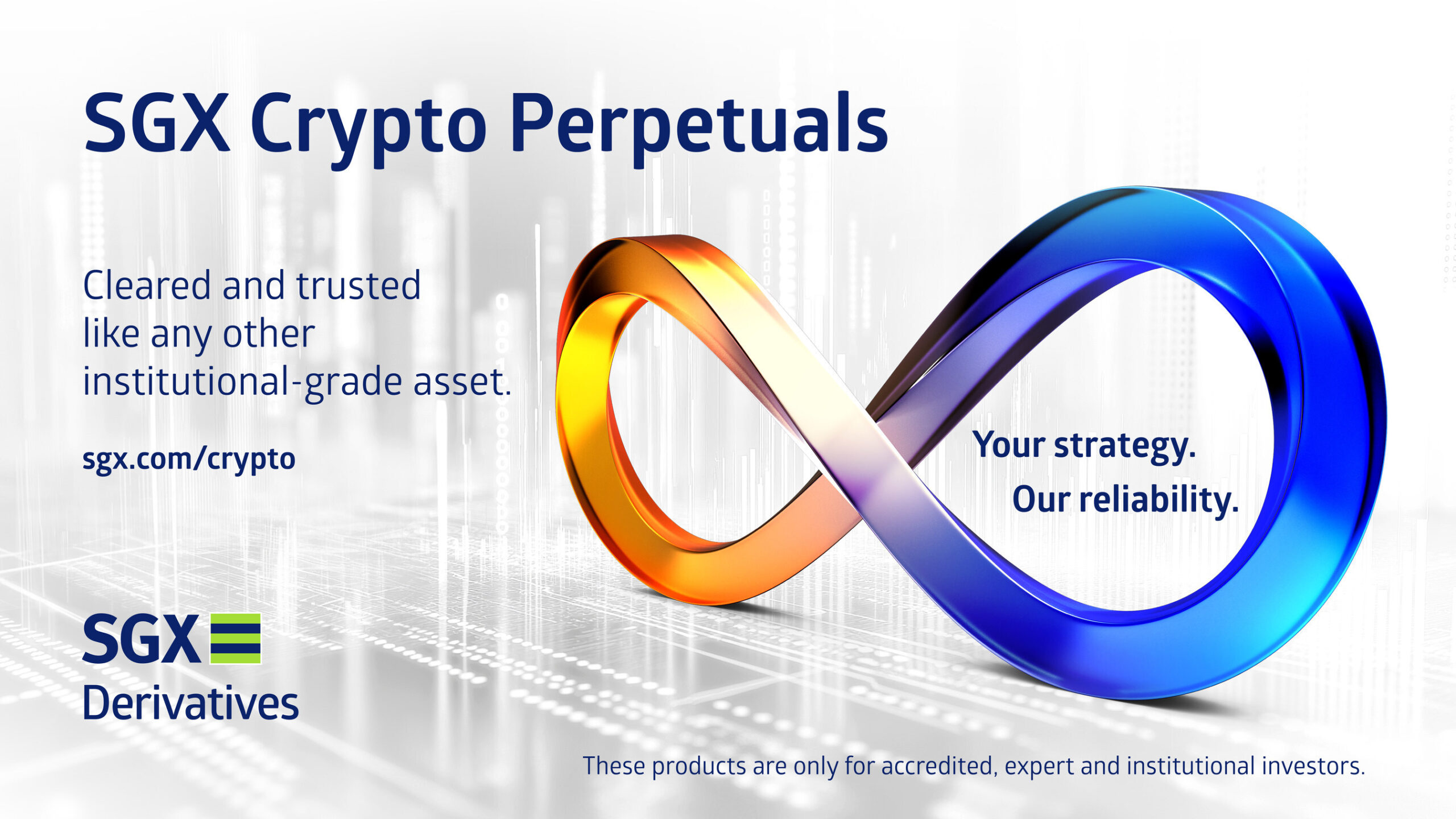 SGX Crypto Perpetuals

Cleared and trusted like any other institutional-grade asset.

sgx.com/crypto

Your strategy.
Our reliability.

SGX
Derivatives

These products are only for accredited, expert and institutional investors.